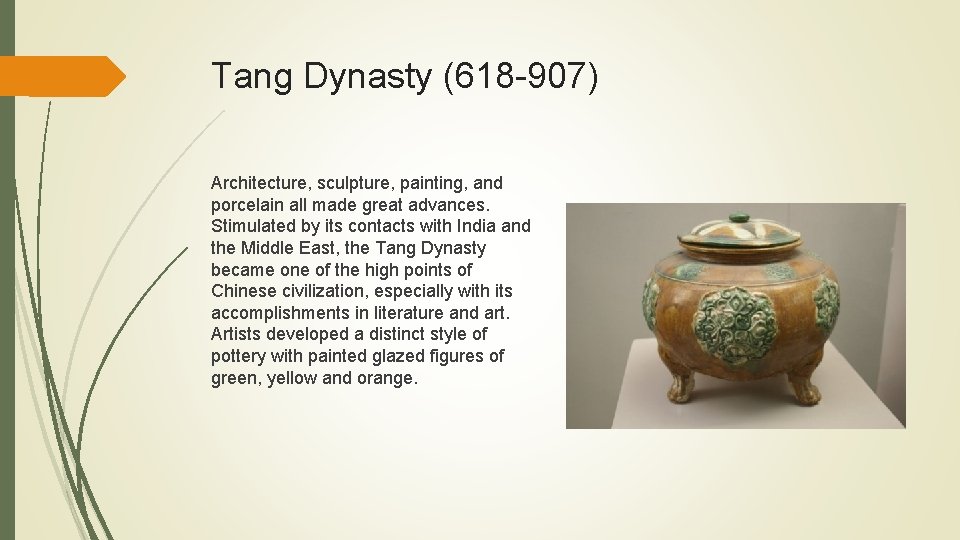 Tang Dynasty (618-907)

Architecture, sculpture, painting, and porcelain all made great advances. Stimulated by its contacts with India and the Middle East, the Tang Dynasty became one of the high points of Chinese civilization, especially with its accomplishments in literature and art. Artists developed a distinct style of pottery with painted glazed figures of green, yellow and orange.